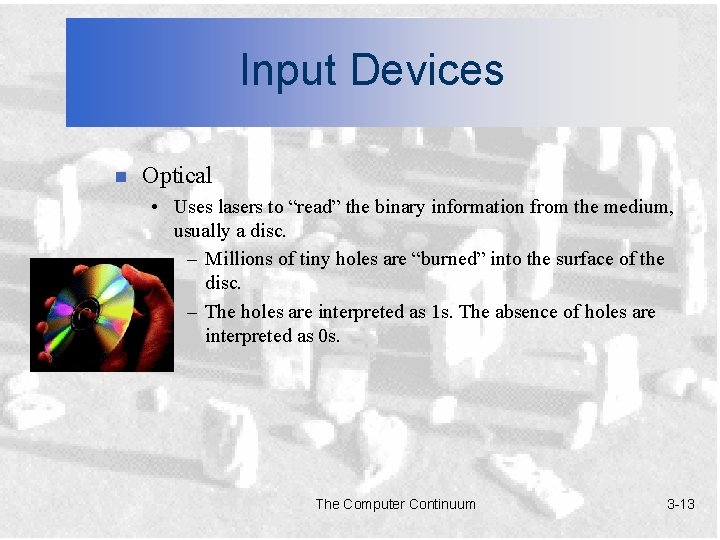 Input Devices

■ Optical

• Uses lasers to “read” the binary information from the medium, usually a disc.

– Millions of tiny holes are “burned” into the surface of the disc.

– The holes are interpreted as 1s. The absence of holes are interpreted as 0s.

The Computer Continuum

3-13